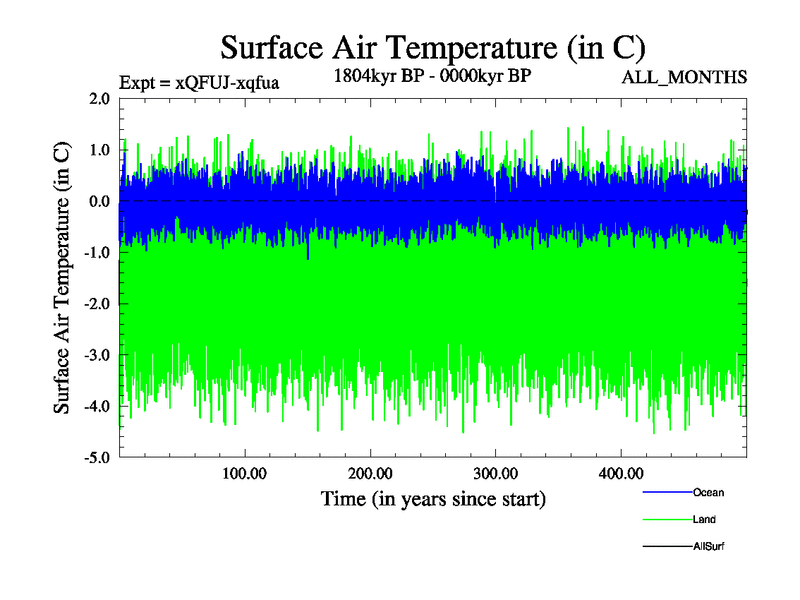 Surface Air Temperature (in C)

Expt = xQFUJ-xqfua

1804kyr BP - 0000kyr BP

ALL_MONTHS

Surface Air Temperature (in C)

2.0
1.0
0.0
-1.0
-2.0
-3.0
-4.0
-5.0

100.00
200.00
300.00
400.00

Time (in years since start)

Ocean
Land
AllSurf